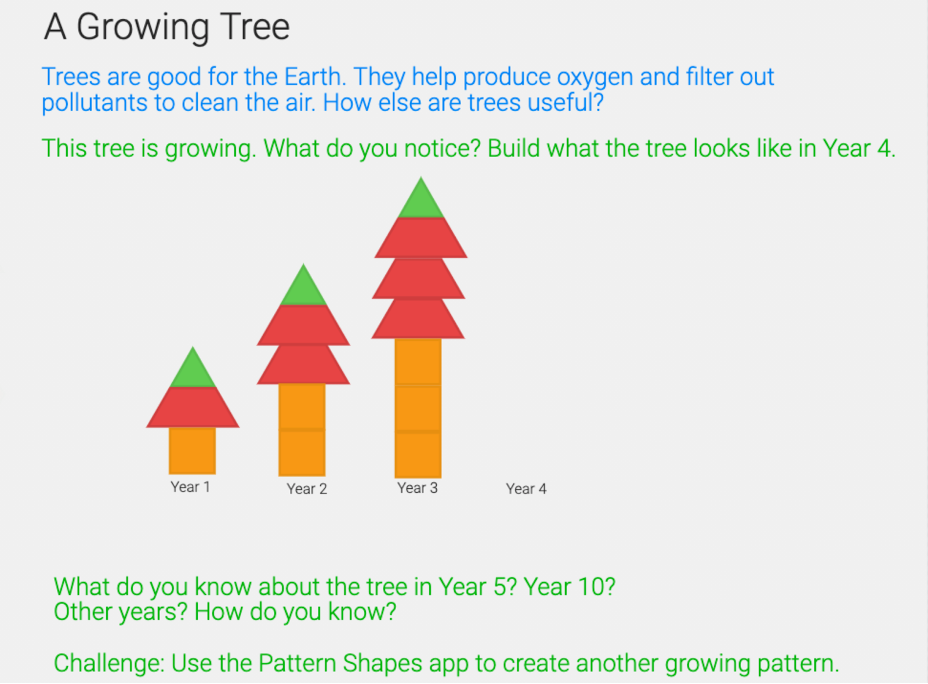 A Growing Tree

Trees are good for the Earth. They help produce oxygen and filter out pollutants to clean the air. How else are trees useful?

This tree is growing. What do you notice? Build what the tree looks like in Year 4.

Year 1 Year 2 Year 3 Year 4

What do you know about the tree in Year 5? Year 10? Other years? How do you know?

Challenge: Use the Pattern Shapes app to create another growing pattern.